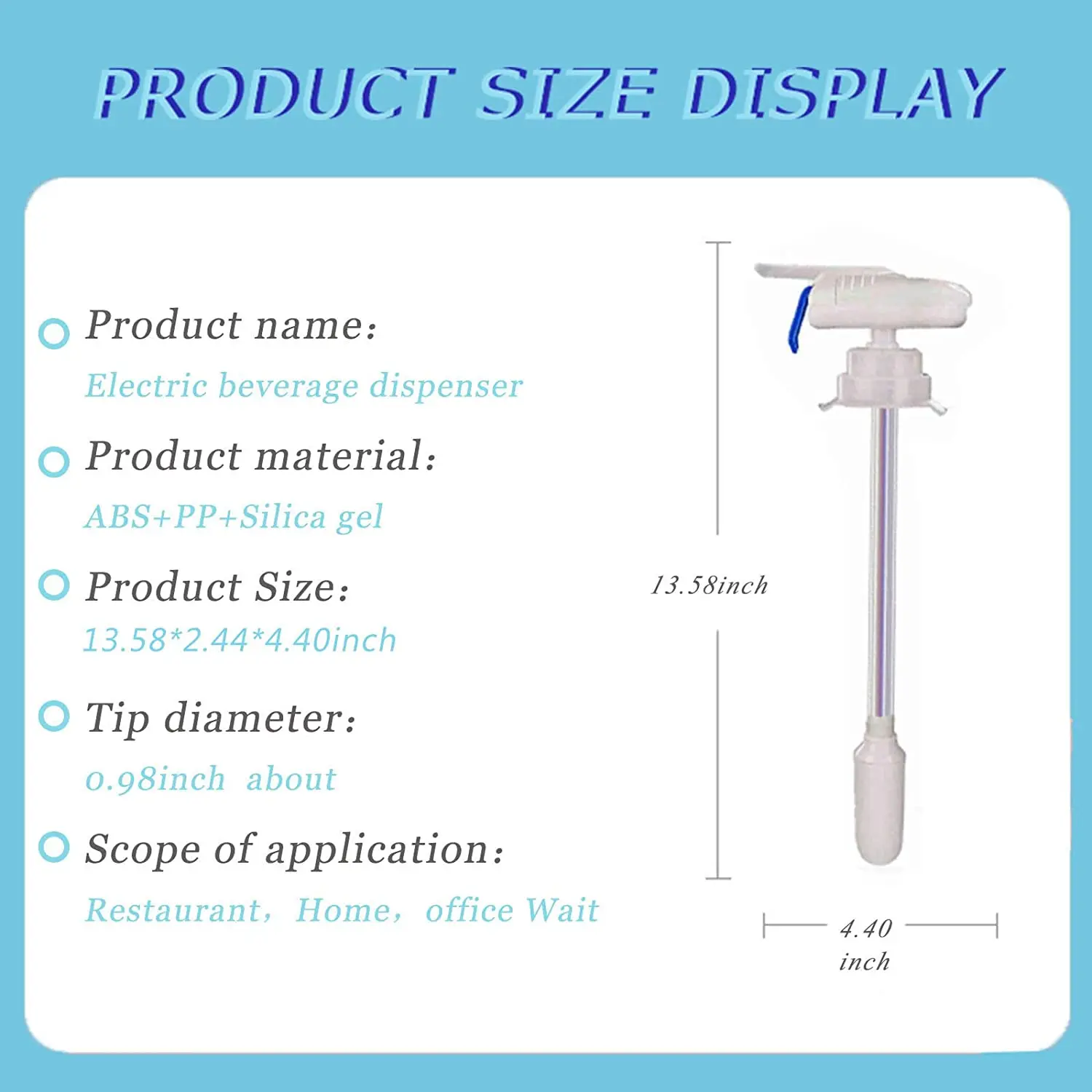 PRODUCT SIZE DISPLAY

Product name:

Electric beverage dispenser

Product material:

ABS+PP+Silica gel

Product Size:

13.58*2.44*4.40inch

Tip diameter:

0.98inch about

Scope of application:

Restaurant, Home, office Wait

13.58inch

4.40 inch